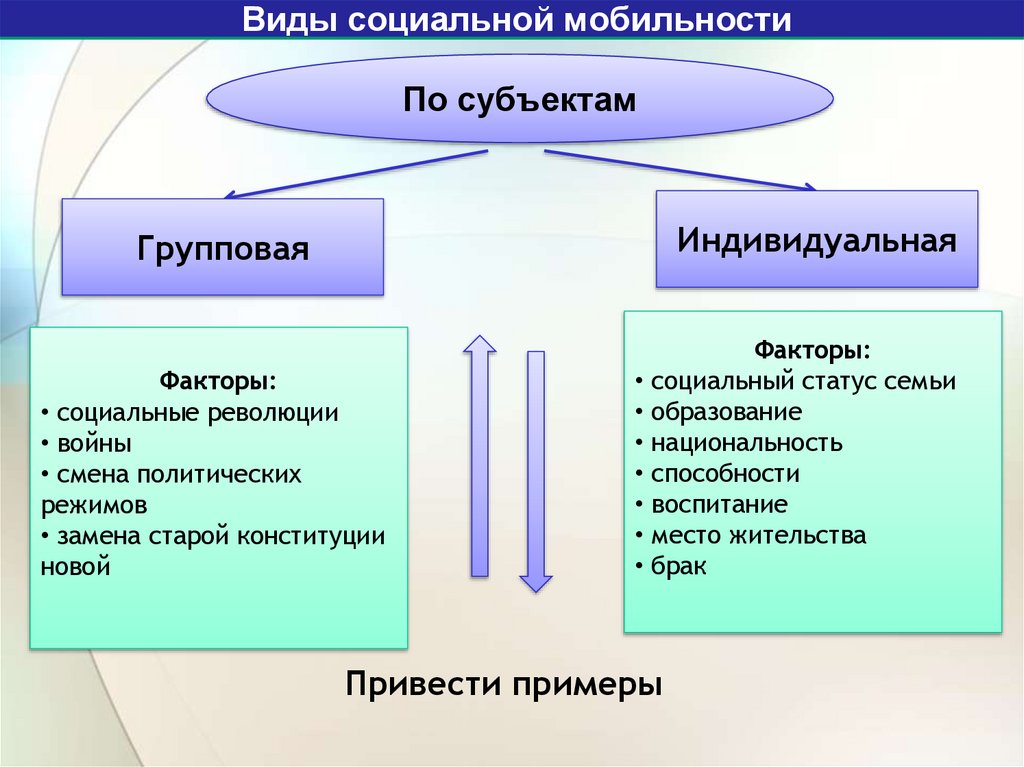 Виды социальной мобильности

По субъектам

Групповая

Индивидуальная

Факторы:
• социальные революции
• войны
• смена политических режимов
• замена старой конституции новой

Факторы:
• социальный статус семьи
• образование
• национальность
• способности
• воспитание
• место жительства
• брак

Привести примеры